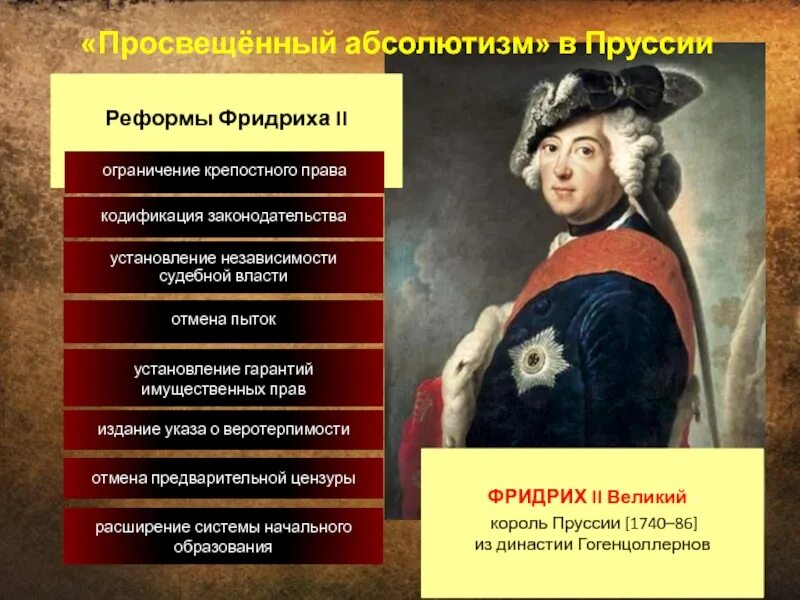 «Просвещённый абсолютизм» в Пруссии

Реформы Фридриха II

ограничение крепостного права

кодификация законодательства

установление независимости судебной власти

отмена пыток

установление гарантий имущественных прав

издание указа о веротерпимости

отмена предварительной цензуры

расширение системы начального образования

ФРИДРИХ II Великий
король Пруссии [1740–86]
из династии Гогенцоллернов